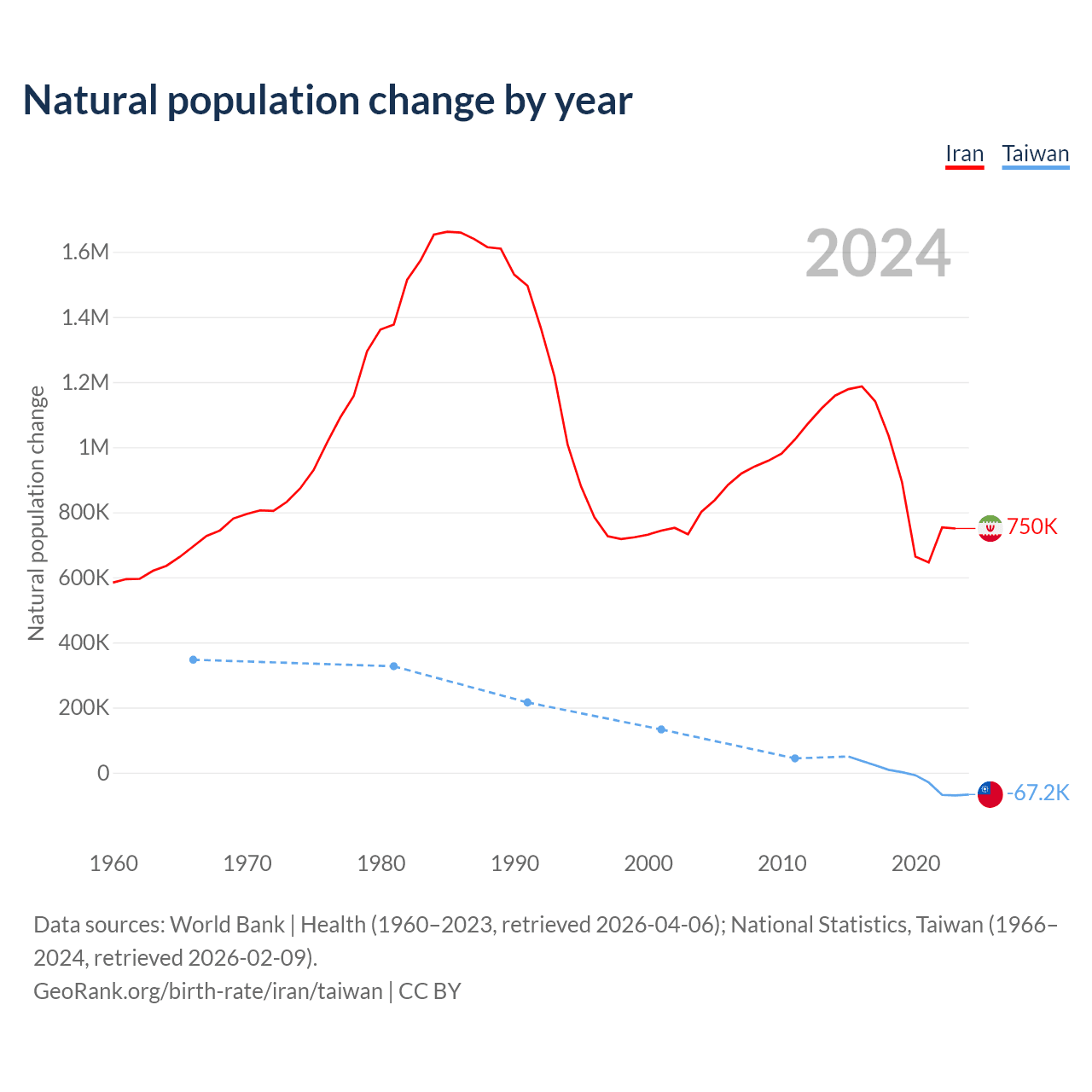 Natural population change by year

Iran Taiwan

2024

Natural population change

1.6M
1.4M
1.2M
1M
800K
600K
400K
200K
0

750K
-67.2K

1960 1970 1980 1990 2000 2010 2020

Data sources: World Bank | Health (1960–2023, retrieved 2026-04-06); National Statistics, Taiwan (1966–2024, retrieved 2026-02-09).
GeoRank.org/birth-rate/iran/taiwan | CC BY